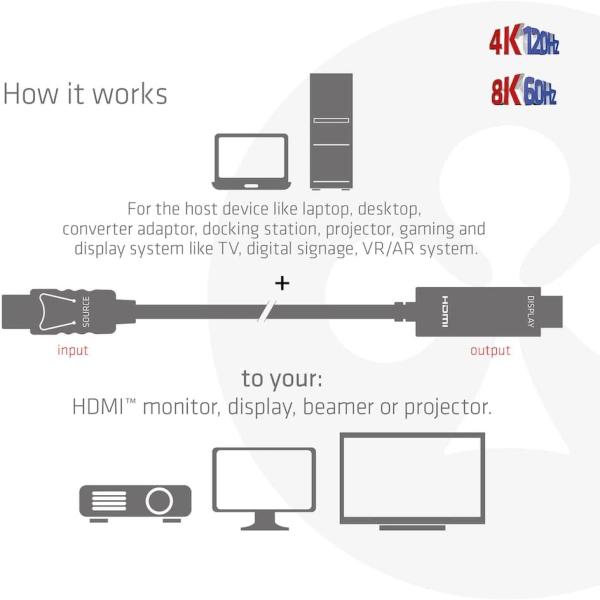 4K 120Hz

8K 60Hz

How it works

For the host device like laptop, desktop, converter adaptor, docking station, projector, gaming and display system like TV, digital signage, VR/AR system.

+

SOURCE

HDMI

DISPLAY

input

output

to your:
HDMI™ monitor, display, beamer or projector.